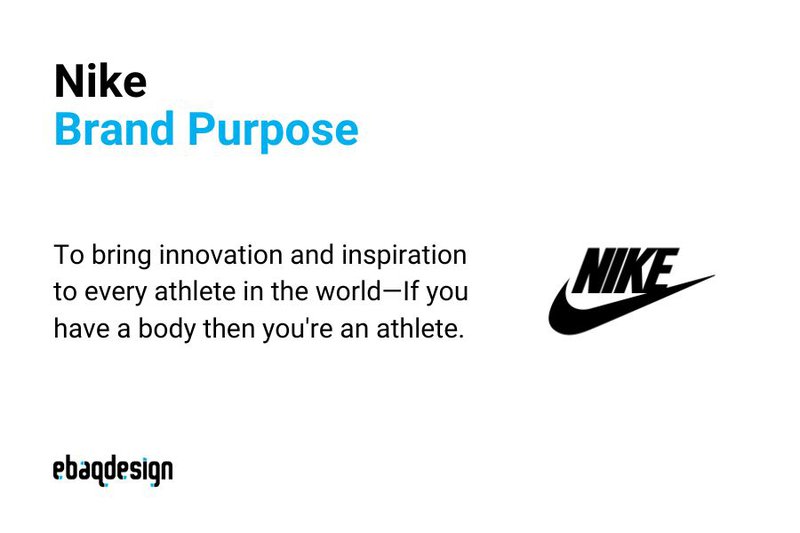 Nike
Brand Purpose

To bring innovation and inspiration to every athlete in the world—If you have a body then you're an athlete.

NIKE

ebaqdesign